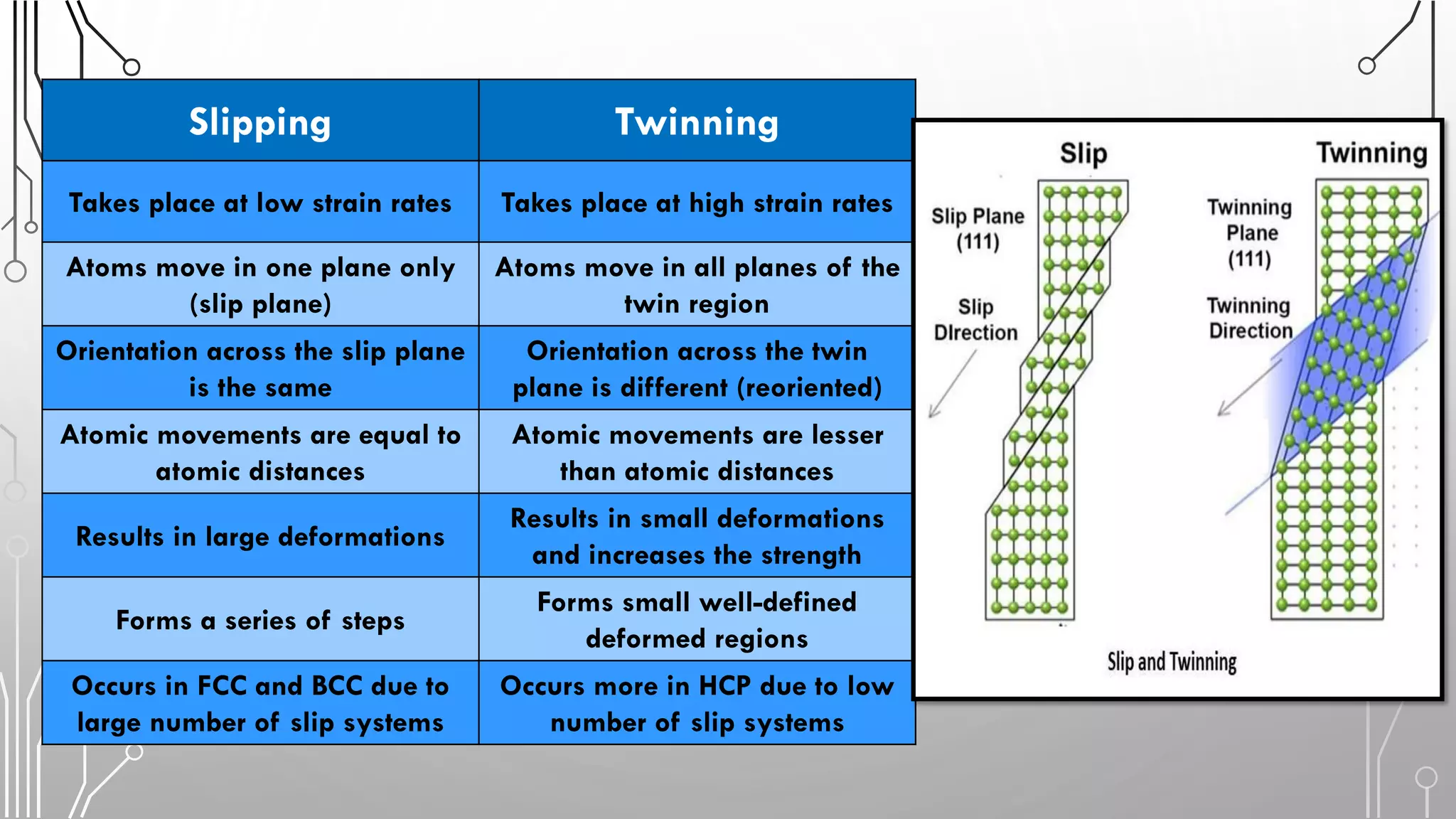 | Slipping | Twinning |
|---|---|
| Takes place at low strain rates | Takes place at high strain rates |
| Atoms move in one plane only (slip plane) | Atoms move in all planes of the twin region |
| Orientation across the slip plane is the same | Orientation across the twin plane is different (reoriented) |
| Atomic movements are equal to atomic distances | Atomic movements are lesser than atomic distances |
| Results in large deformations | Results in small deformations and increases the strength |
| Forms a series of steps | Forms small well-defined deformed regions |
| Occurs in FCC and BCC due to large number of slip systems | Occurs more in HCP due to low number of slip systems |

Slip

Slip Plane (111)

Slip DIrection

Twinning

Twinning Plane (111)

Twinning Direction

Slip and Twinning